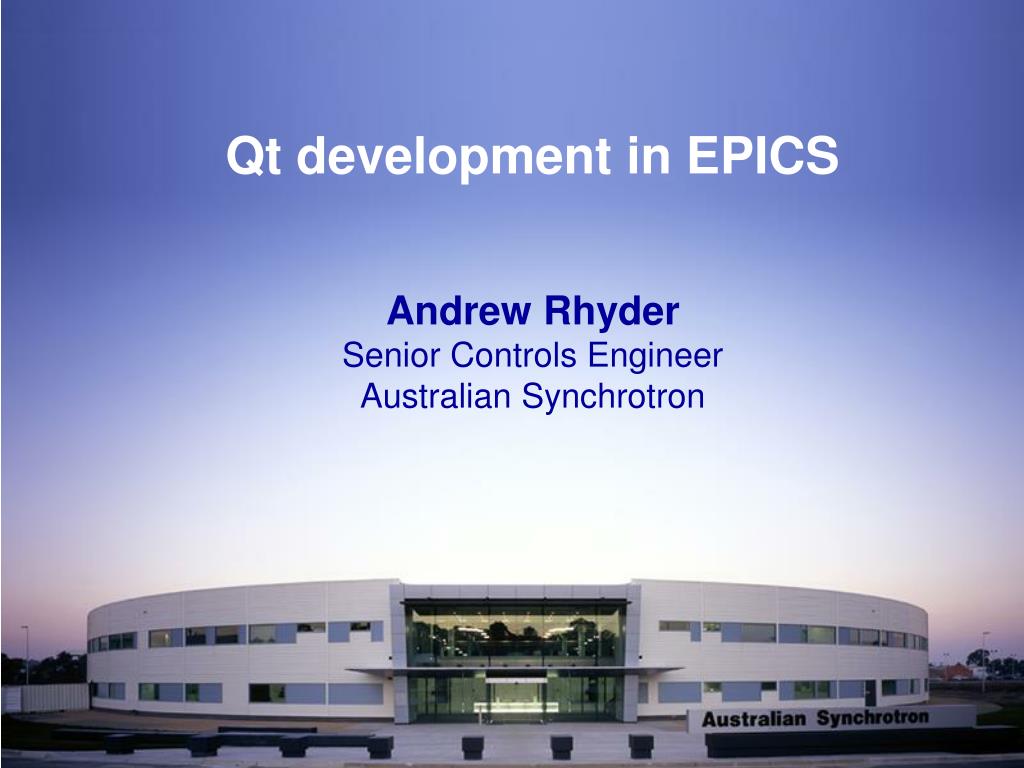 Qt development in EPICS

Andrew Rhyder
Senior Controls Engineer
Australian Synchrotron

Australian Synchrotron